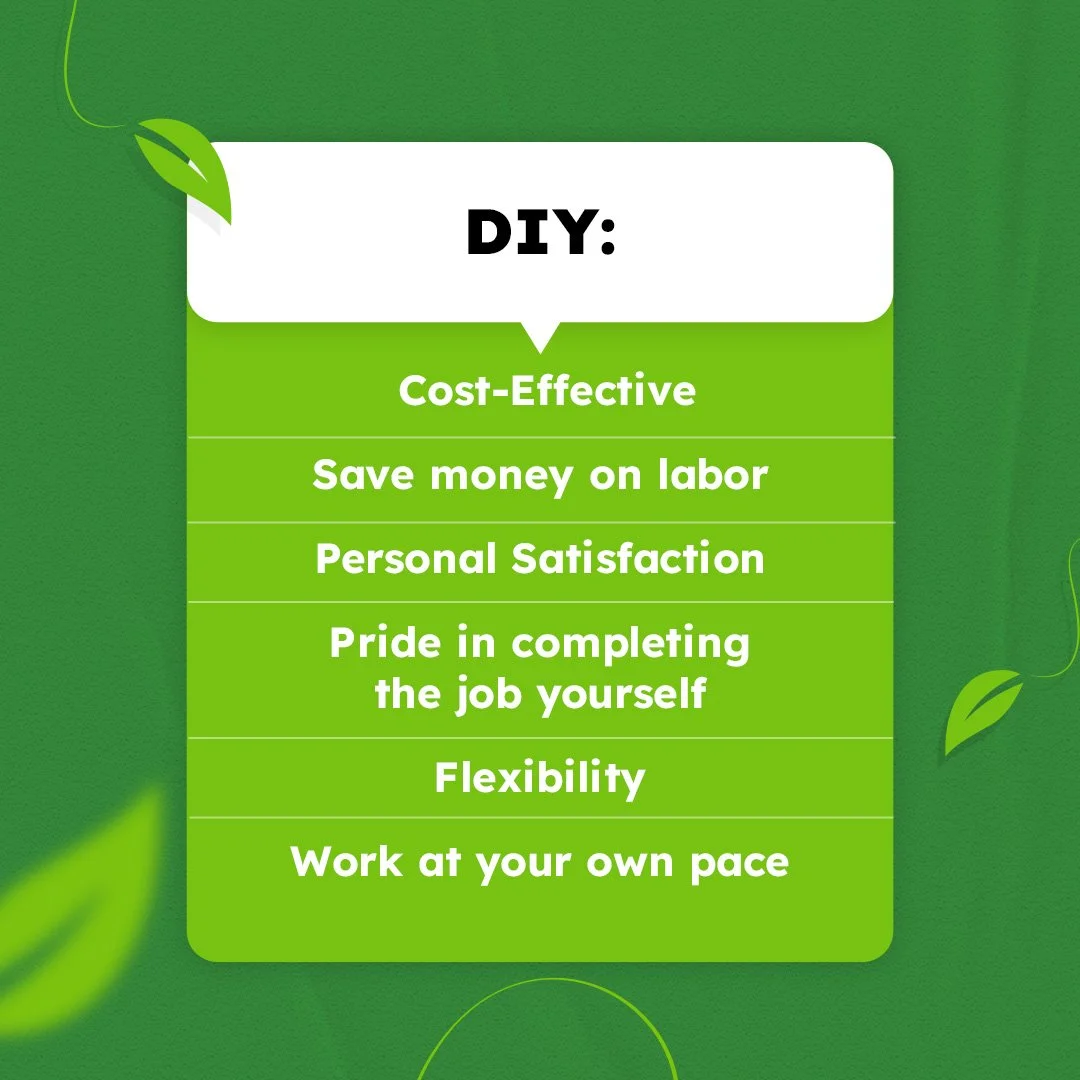 DIY:

Cost-Effective

Save money on labor

Personal Satisfaction

Pride in completing the job yourself

Flexibility

Work at your own pace